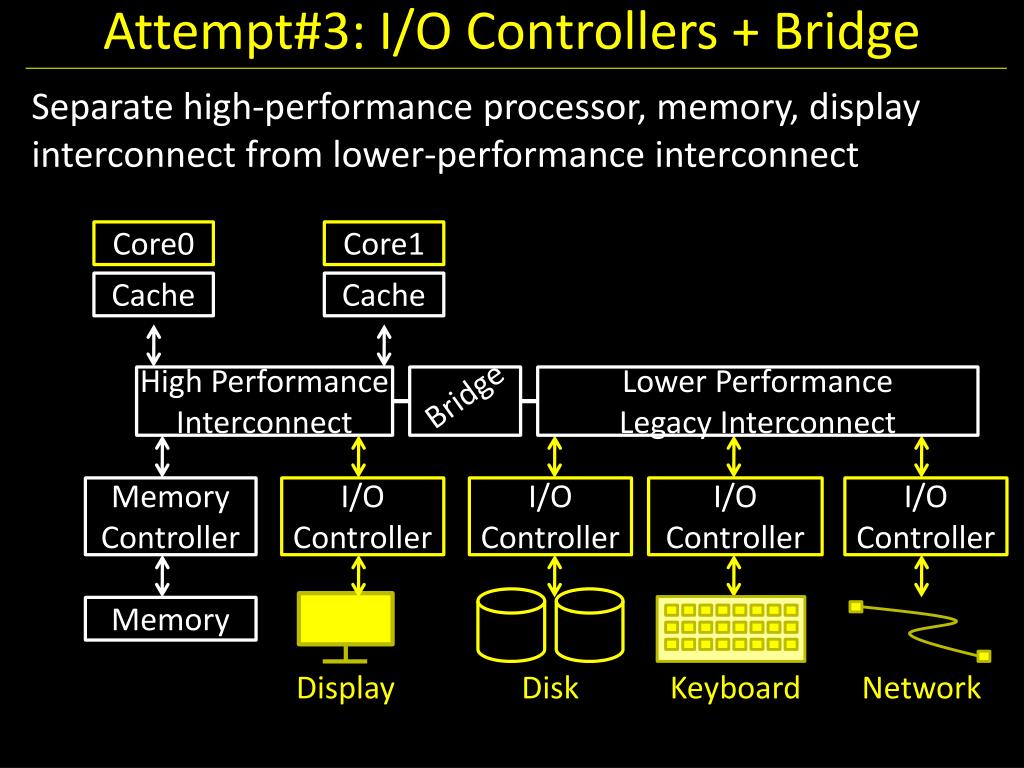 Attempt#3: I/O Controllers + Bridge

Separate high-performance processor, memory, display interconnect from lower-performance interconnect

Core0

Cache

Core1

Cache

High Performance Interconnect

Bridge

Lower Performance Legacy Interconnect

Memory Controller

I/O Controller

I/O Controller

I/O Controller

I/O Controller

Memory

Display

Disk

Keyboard

Network